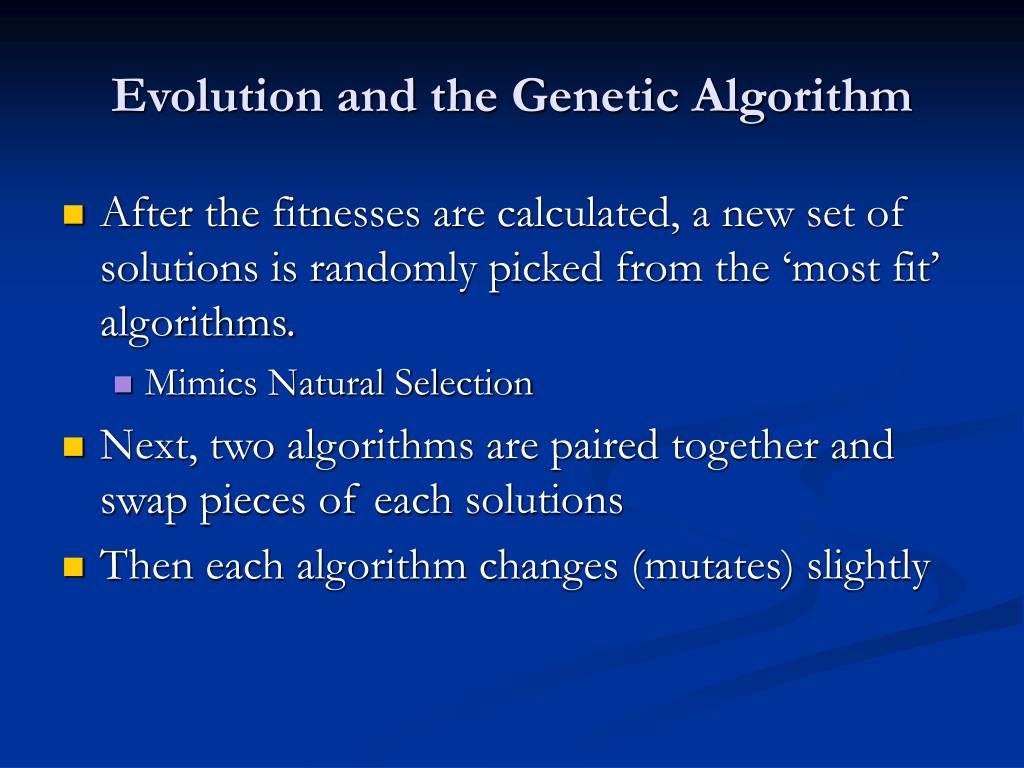 Evolution and the Genetic Algorithm

After the fitnesses are calculated, a new set of solutions is randomly picked from the ‘most fit’ algorithms.

Mimics Natural Selection

Next, two algorithms are paired together and swap pieces of each solutions

Then each algorithm changes (mutates) slightly